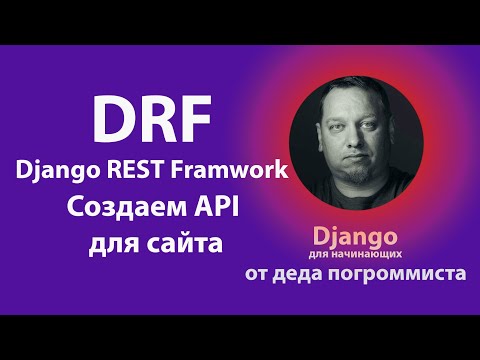 DRF
Django REST Framwork
Создаем API
для сайта

Django
для начинающих
от деда погроммиста